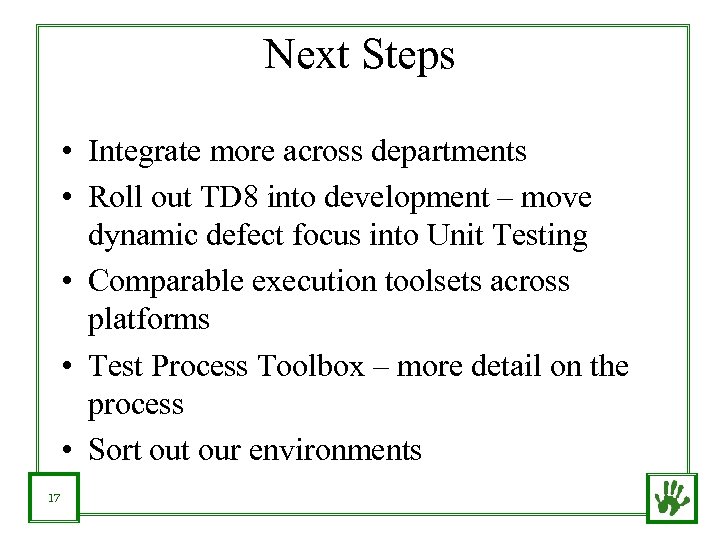 Next Steps

• Integrate more across departments
• Roll out TD8 into development – move dynamic defect focus into Unit Testing
• Comparable execution toolsets across platforms
• Test Process Toolbox – more detail on the process
• Sort out our environments

17